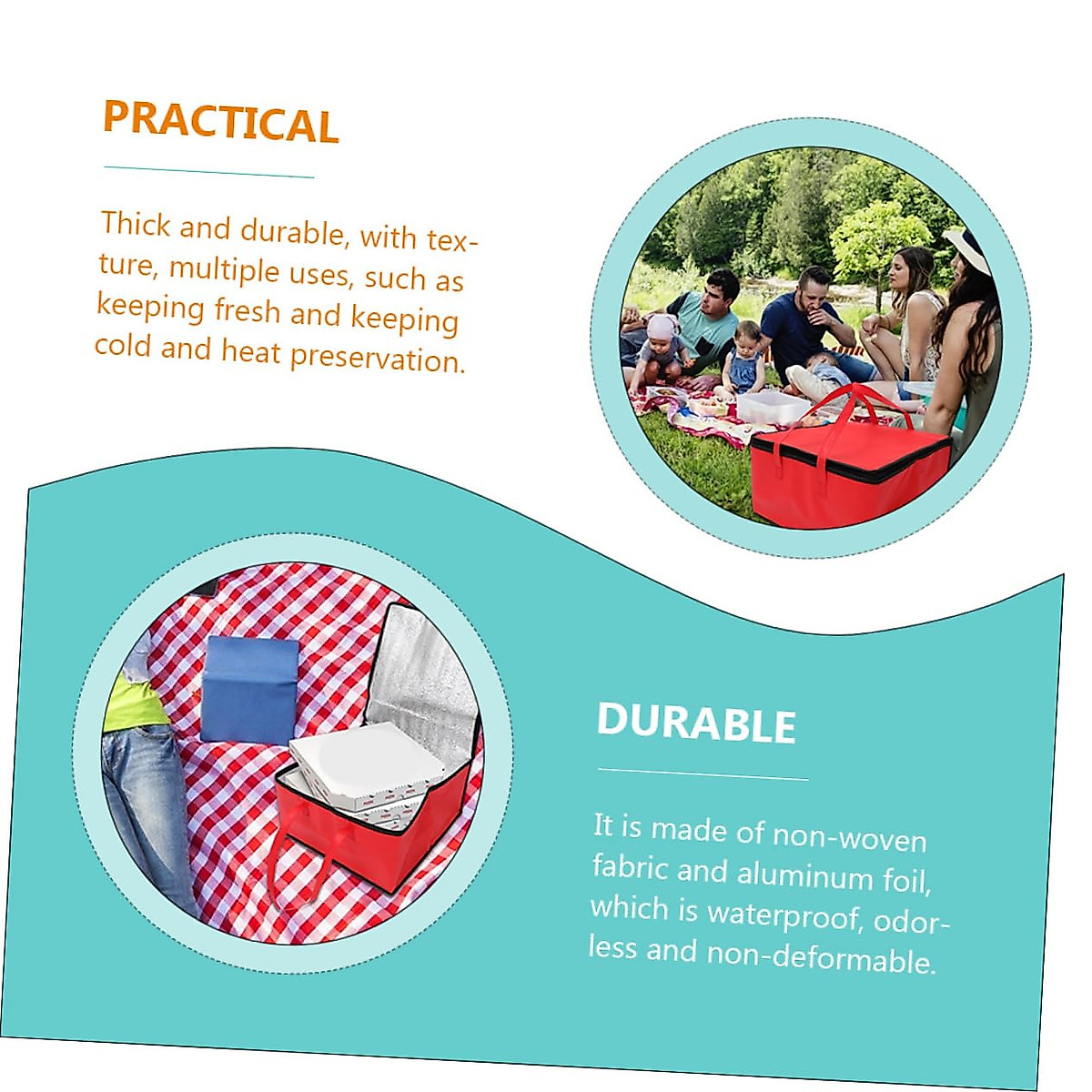 PRACTICAL

Thick and durable, with texture, multiple uses, such as keeping fresh and keeping cold and heat preservation.

DURABLE

It is made of non-woven fabric and aluminum foil, which is waterproof, odorless and non-deformable.